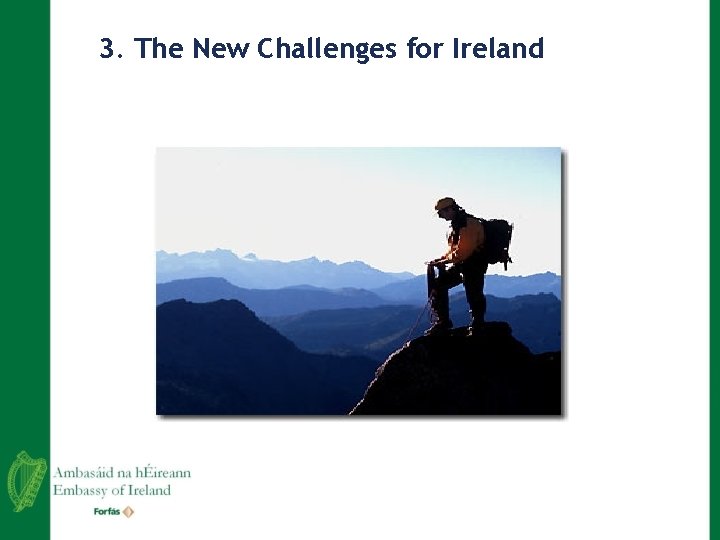 3. The New Challenges for Ireland

Ambasáid na hÉireann
Embassy of Ireland

Forfás